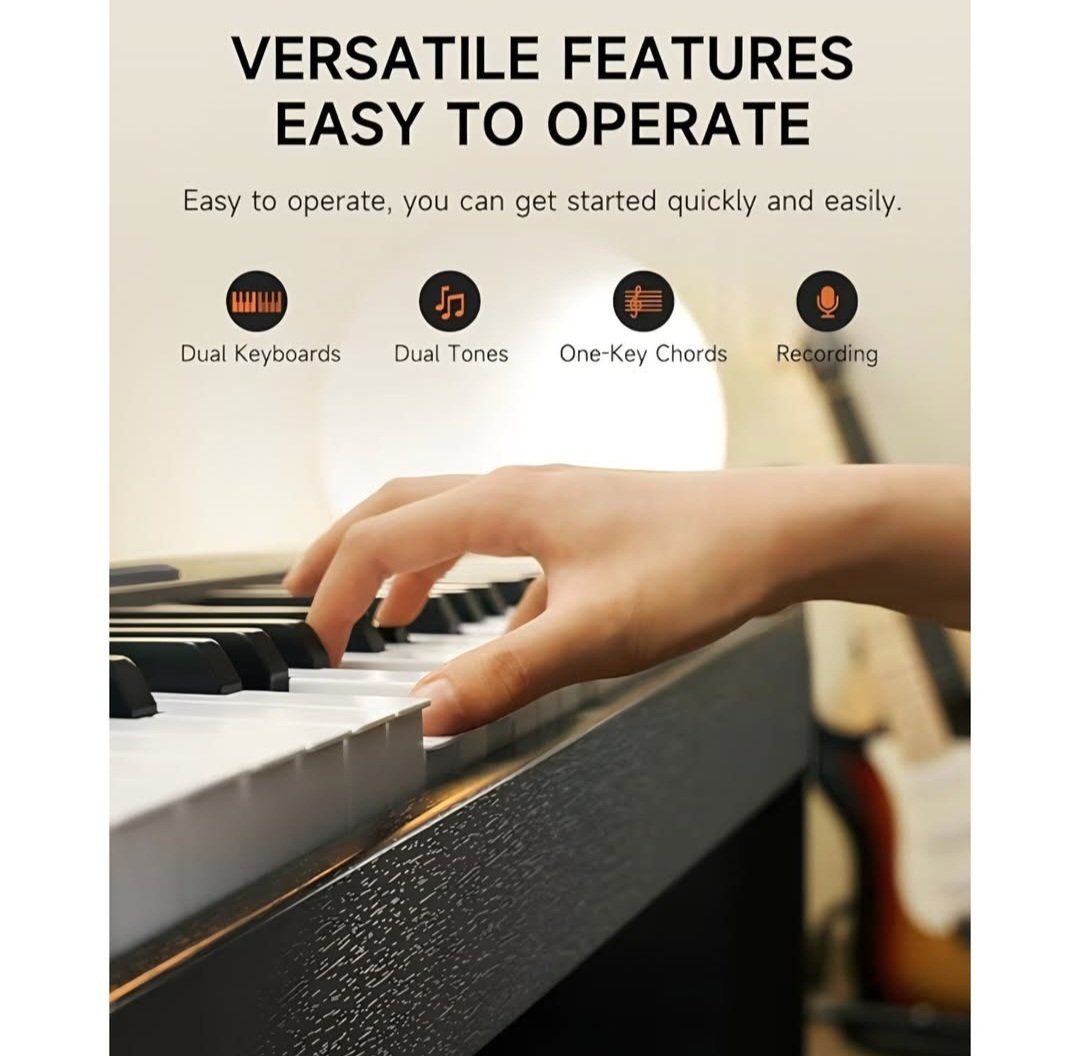 VERSATILE FEATURES
EASY TO OPERATE

Easy to operate, you can get started quickly and easily.

Dual Keyboards
Dual Tones
One-Key Chords
Recording